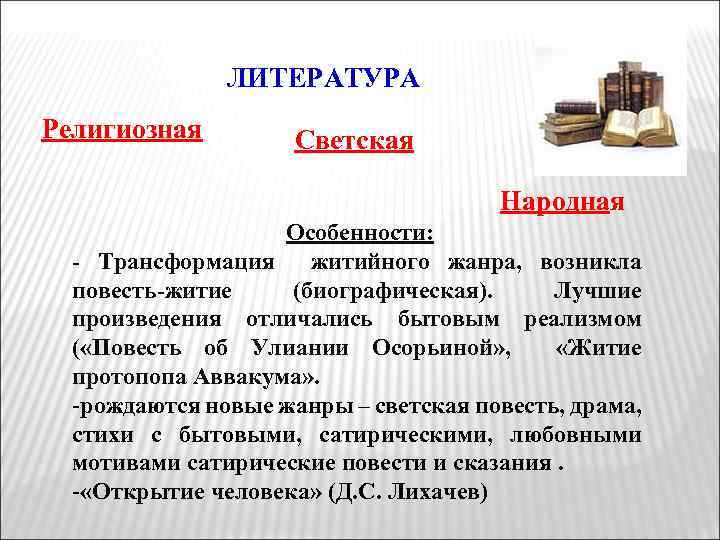 ЛИТЕРАТУРА

Религиозная

Светская

Народная

Особенности:

- Трансформация житийного жанра, возникла повесть-житие (биографическая). Лучшие произведения отличались бытовым реализмом («Повесть об Улиании Осорьиной», «Житие протопопа Аввакума».

-рождаются новые жанры – светская повесть, драма, стихи с бытовыми, сатирическими, любовными мотивами сатирические повести и сказания .

-«Открытие человека» (Д.С. Лихачев)